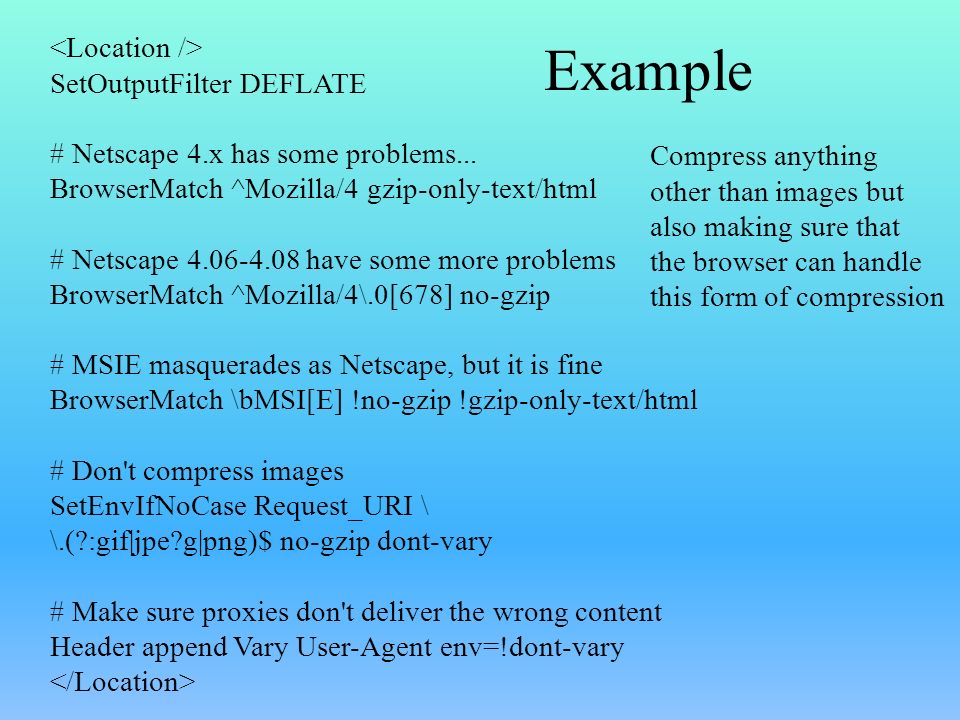 Example

<Location />
SetOutputFilter DEFLATE

# Netscape 4.x has some problems...
BrowserMatch ^Mozilla/4 gzip-only-text/html

# Netscape 4.06-4.08 have some more problems
BrowserMatch ^Mozilla/4\.0[678] no-gzip

# MSIE masquerades as Netscape, but it is fine
BrowserMatch \bMSI[E] !no-gzip !gzip-only-text/html

# Don't compress images
SetEnvIfNoCase Request_URI \
\.(?:gif|jpe?g|png)$ no-gzip dont-vary

# Make sure proxies don't deliver the wrong content
Header append Vary User-Agent env=!dont-vary
</Location>

Compress anything other than images but also making sure that the browser can handle this form of compression